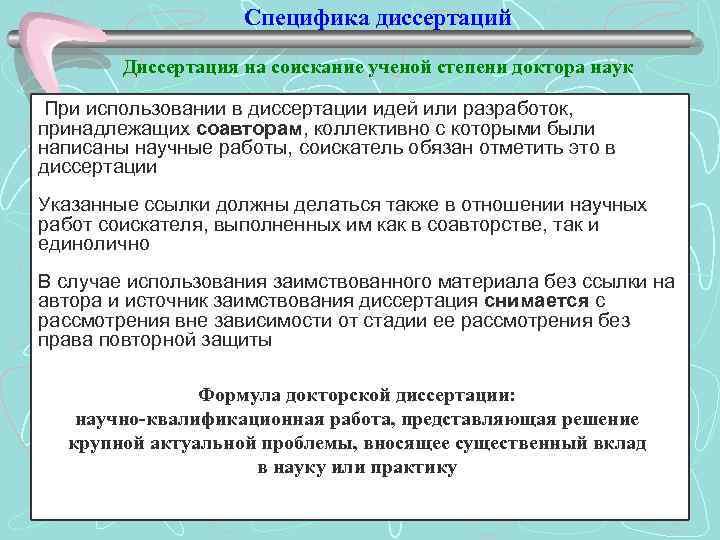 Специфика диссертаций

Диссертация на соискание ученой степени доктора наук

При использовании в диссертации идей или разработок, принадлежащих соавторам, коллективно с которыми были написаны научные работы, соискатель обязан отметить это в диссертации

Указанные ссылки должны делаться также в отношении научных работ соискателя, выполненных им как в соавторстве, так и единолично

В случае использования заимствованного материала без ссылки на автора и источник заимствования диссертация снимается с рассмотрения вне зависимости от стадии ее рассмотрения без права повторной защиты

Формула докторской диссертации:
научно-квалификационная работа, представляющая решение крупной актуальной проблемы, вносящее существенный вклад в науку или практику